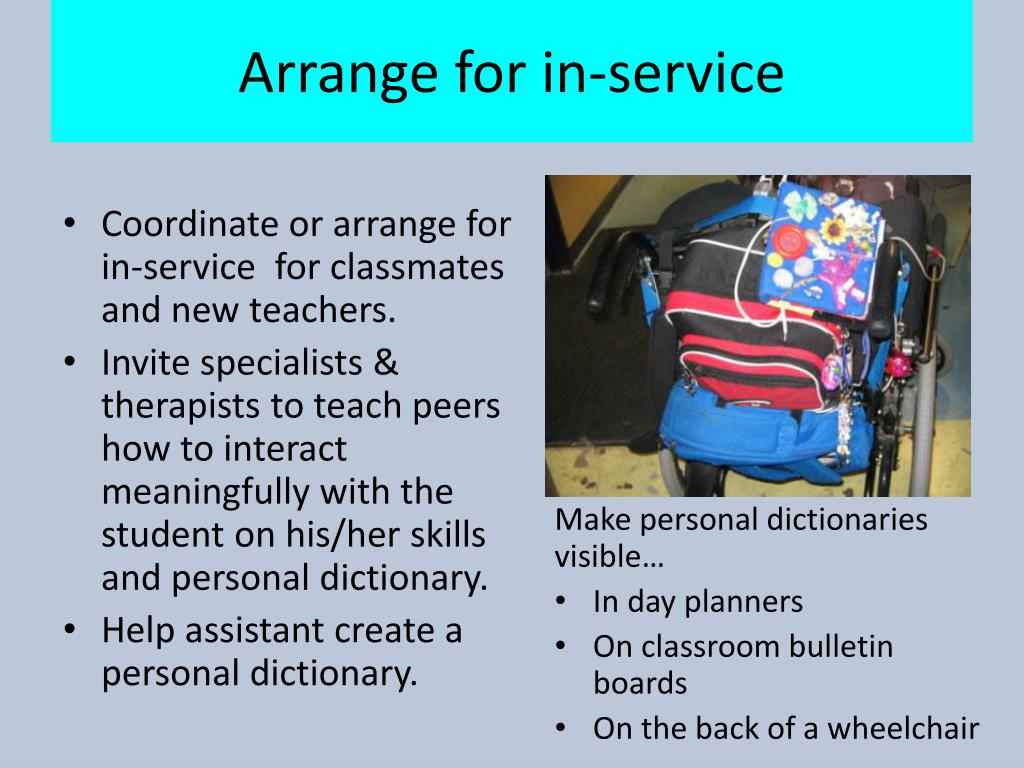 Arrange for in-service

• Coordinate or arrange for in-service  for classmates and new teachers.
• Invite specialists & therapists to teach peers how to interact meaningfully with the student on his/her skills and personal dictionary.
• Help assistant create a personal dictionary.

Make personal dictionaries visible…
• In day planners
• On classroom bulletin boards
• On the back of a wheelchair